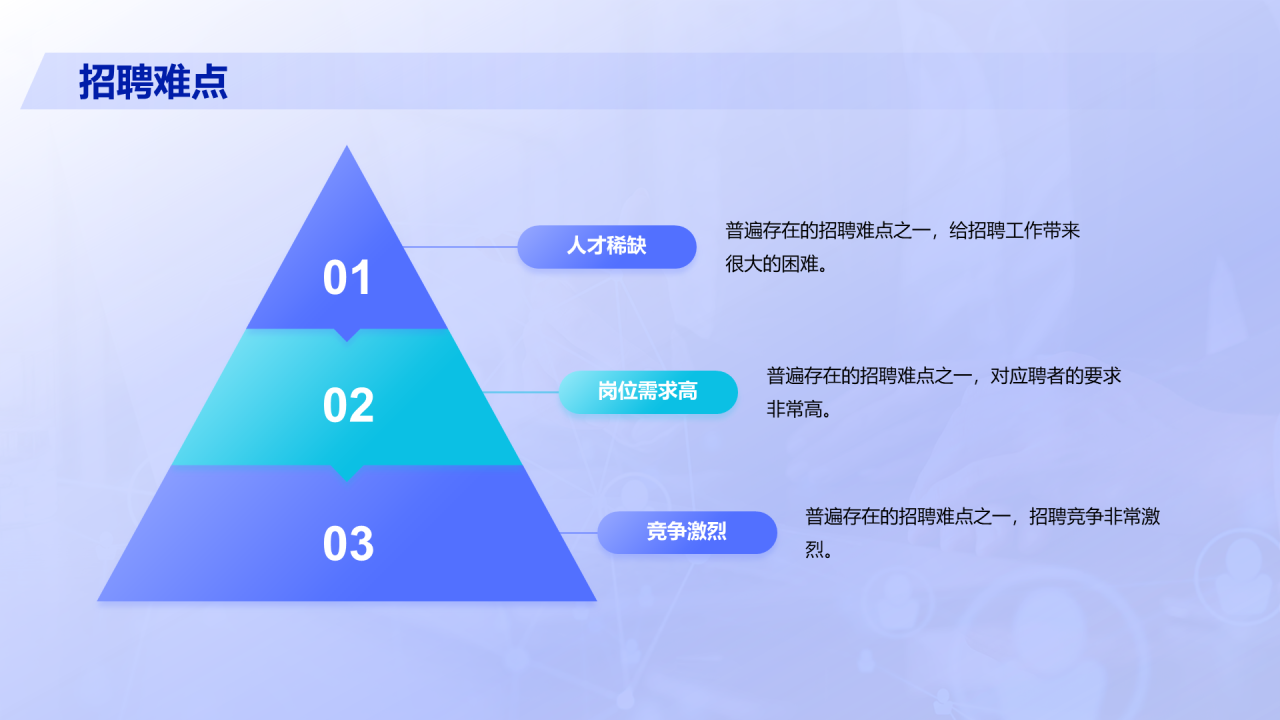 招聘难点

01

人才稀缺

普遍存在的招聘难点之一，给招聘工作带来很大的困难。

02

岗位需求高

普遍存在的招聘难点之一，对应聘者的要求非常高。

03

竞争激烈

普遍存在的招聘难点之一，招聘竞争非常激烈。